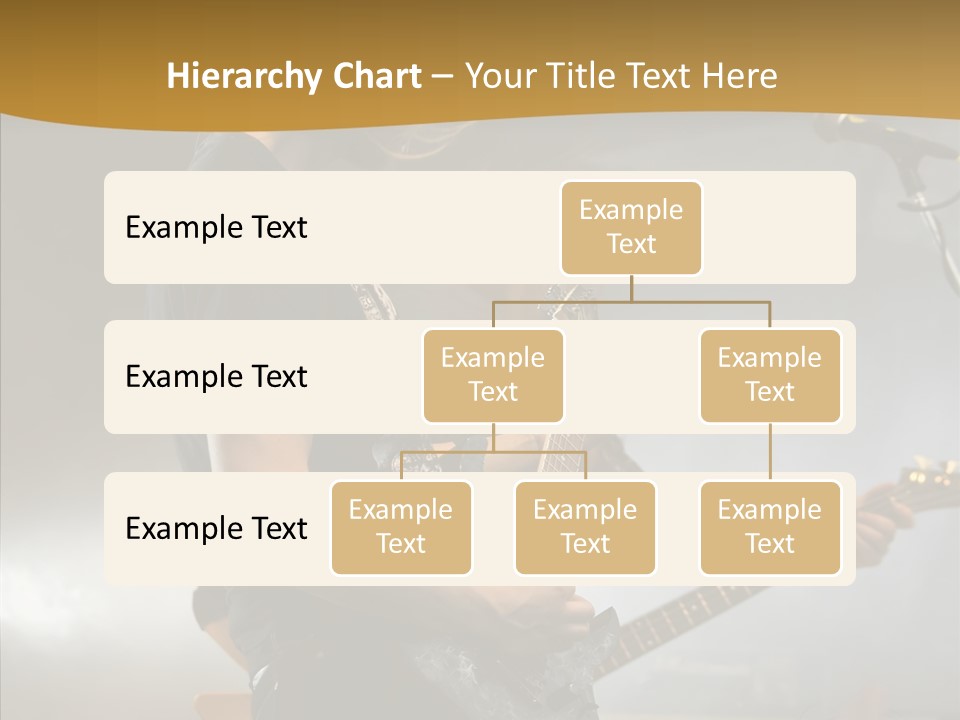 Hierarchy Chart – Your Title Text Here

Example Text

Example Text

Example Text

Example Text

Example Text

Example Text

Example Text

Example Text

Example Text